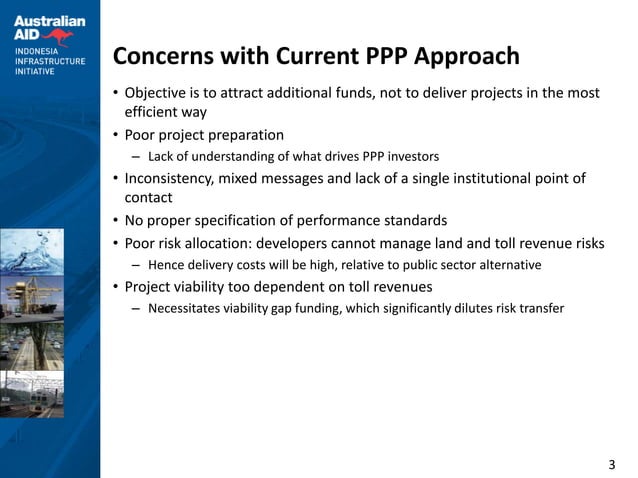 Australian AID
INDONESIA INFRASTRUCTURE INITIATIVE

Concerns with Current PPP Approach

• Objective is to attract additional funds, not to deliver projects in the most efficient way
• Poor project preparation
– Lack of understanding of what drives PPP investors
• Inconsistency, mixed messages and lack of a single institutional point of contact
• No proper specification of performance standards
• Poor risk allocation: developers cannot manage land and toll revenue risks
– Hence delivery costs will be high, relative to public sector alternative
• Project viability too dependent on toll revenues
– Necessitates viability gap funding, which significantly dilutes risk transfer

3